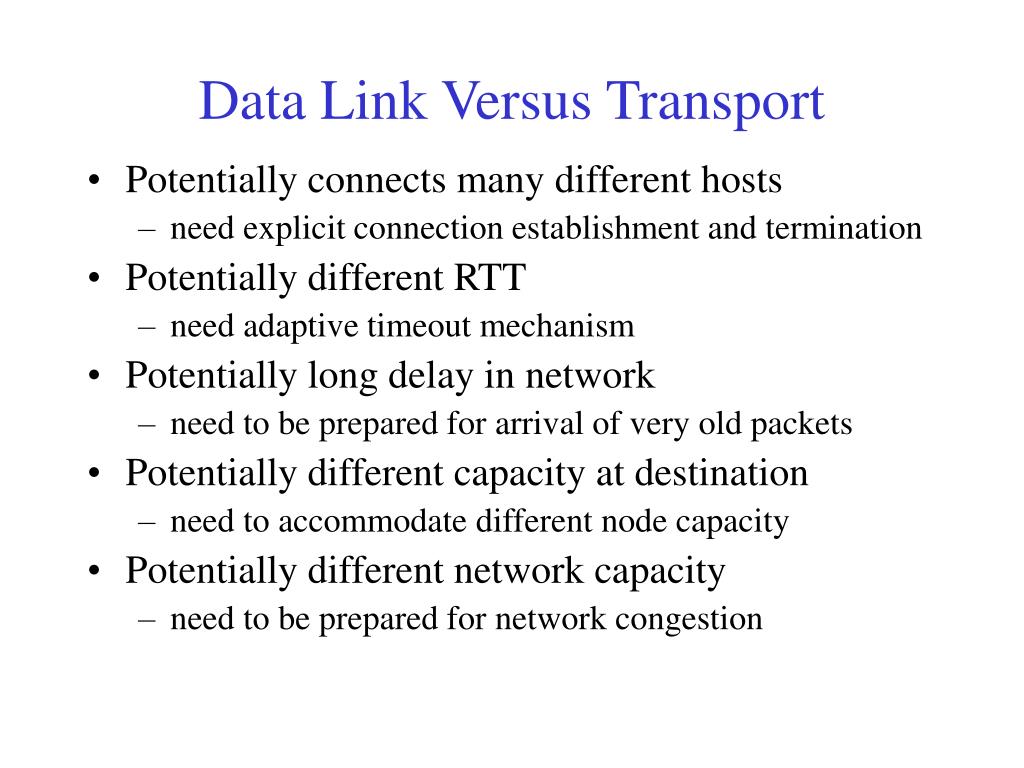 Data Link Versus Transport

• Potentially connects many different hosts
  – need explicit connection establishment and termination
• Potentially different RTT
  – need adaptive timeout mechanism
• Potentially long delay in network
  – need to be prepared for arrival of very old packets
• Potentially different capacity at destination
  – need to accommodate different node capacity
• Potentially different network capacity
  – need to be prepared for network congestion